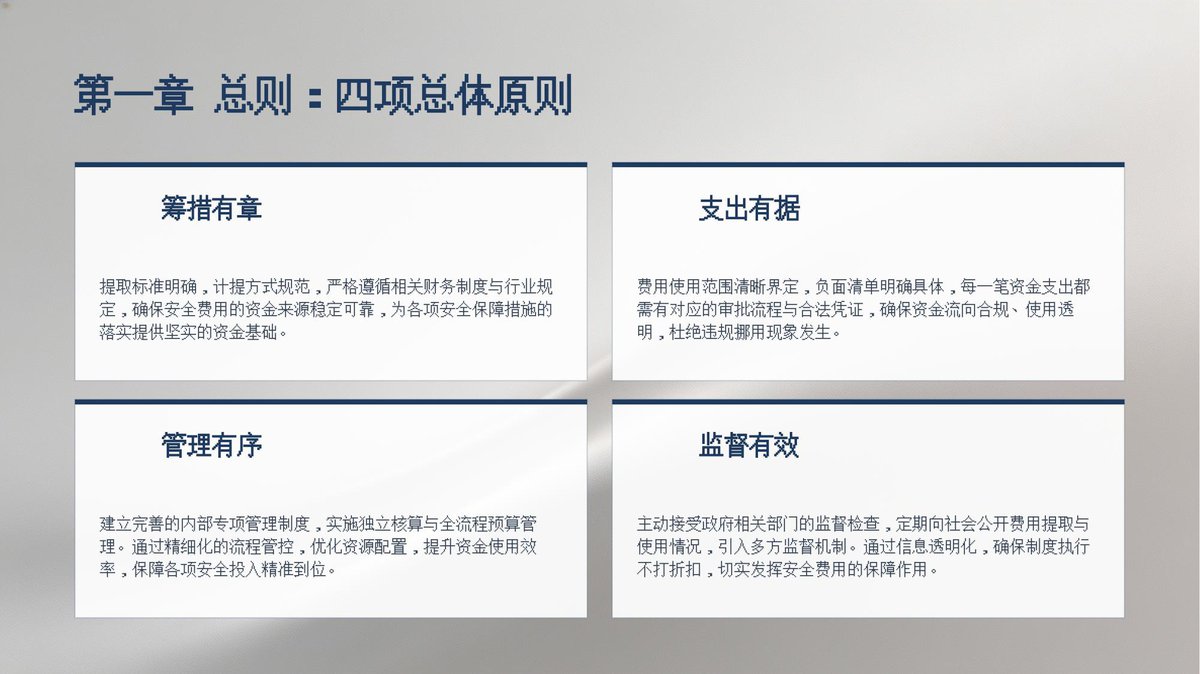 第一章 总则：四项总体原则

筹措有章

提取标准明确，计提方式规范，严格遵循相关财务制度与行业规定，确保安全费用的资金来源稳定可靠，为各项安全保障措施的落实提供坚实的资金基础。

支出有据

费用使用范围清晰界定，负面清单明确具体，每一笔资金支出都需有对应的审批流程与合法凭证，确保资金流向合规、使用透明，杜绝违规挪用现象发生。

管理有序

建立完善的内部专项管理制度，实施独立核算与全流程预算管理。通过精细化的流程管控，优化资源配置，提升资金使用效率，保障各项安全投入精准到位。

监督有效

主动接受政府相关部门的监督检查，定期向社会公开费用提取与使用情况，引入多方监督机制。通过信息透明化，确保制度执行不打折扣，切实发挥安全费用的保障作用。